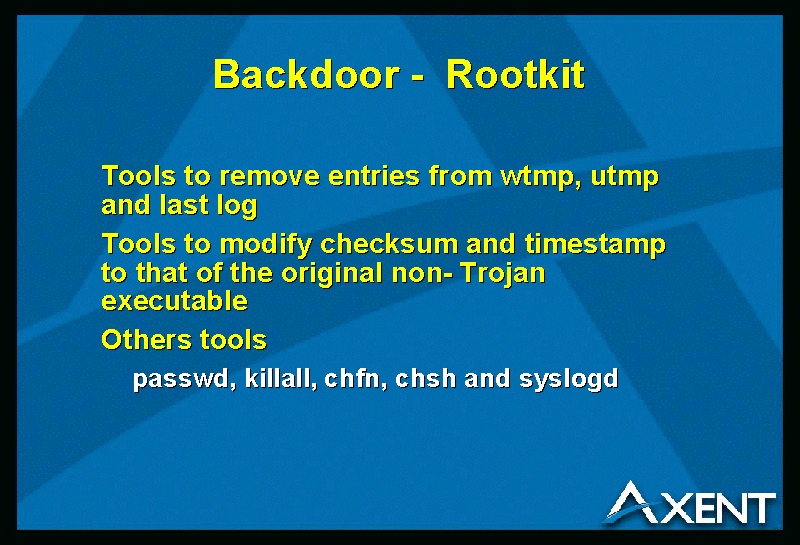 Backdoor - Rootkit

Tools to remove entries from wtmp, utmp and last log

Tools to modify checksum and timestamp to that of the original non- Trojan executable

Others tools

passwd, killall, chfn, chsh and syslogd

AXENT